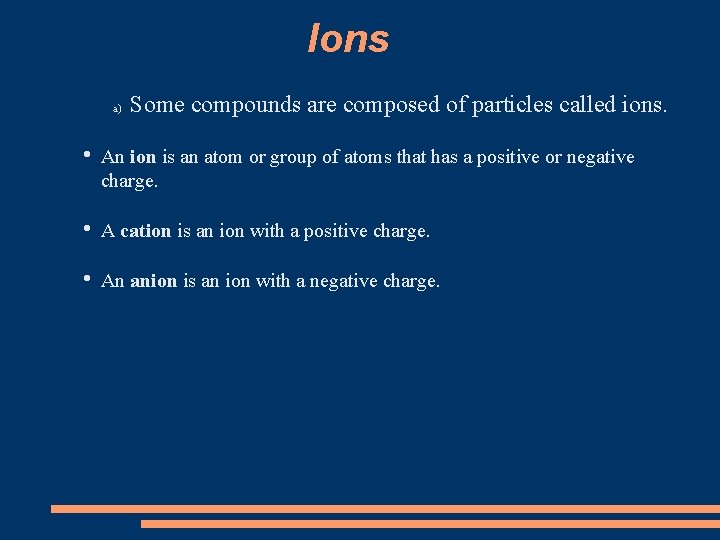 Ions

a) Some compounds are composed of particles called ions.

• An ion is an atom or group of atoms that has a positive or negative charge.

• A cation is an ion with a positive charge.

• An anion is an ion with a negative charge.